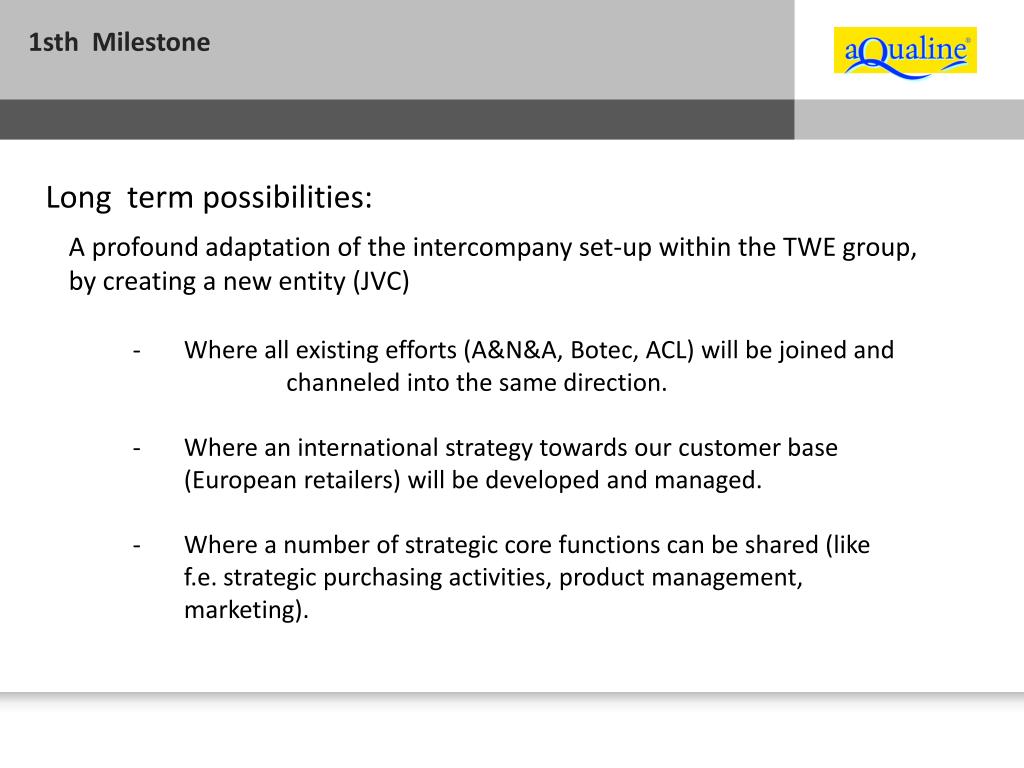 1sth Milestone

aQualine®

Long term possibilities:

A profound adaptation of the intercompany set-up within the TWE group, by creating a new entity (JVC)

- Where all existing efforts (A&N&A, Botec, ACL) will be joined and channeled into the same direction.

- Where an international strategy towards our customer base (European retailers) will be developed and managed.

- Where a number of strategic core functions can be shared (like f.e. strategic purchasing activities, product management, marketing).